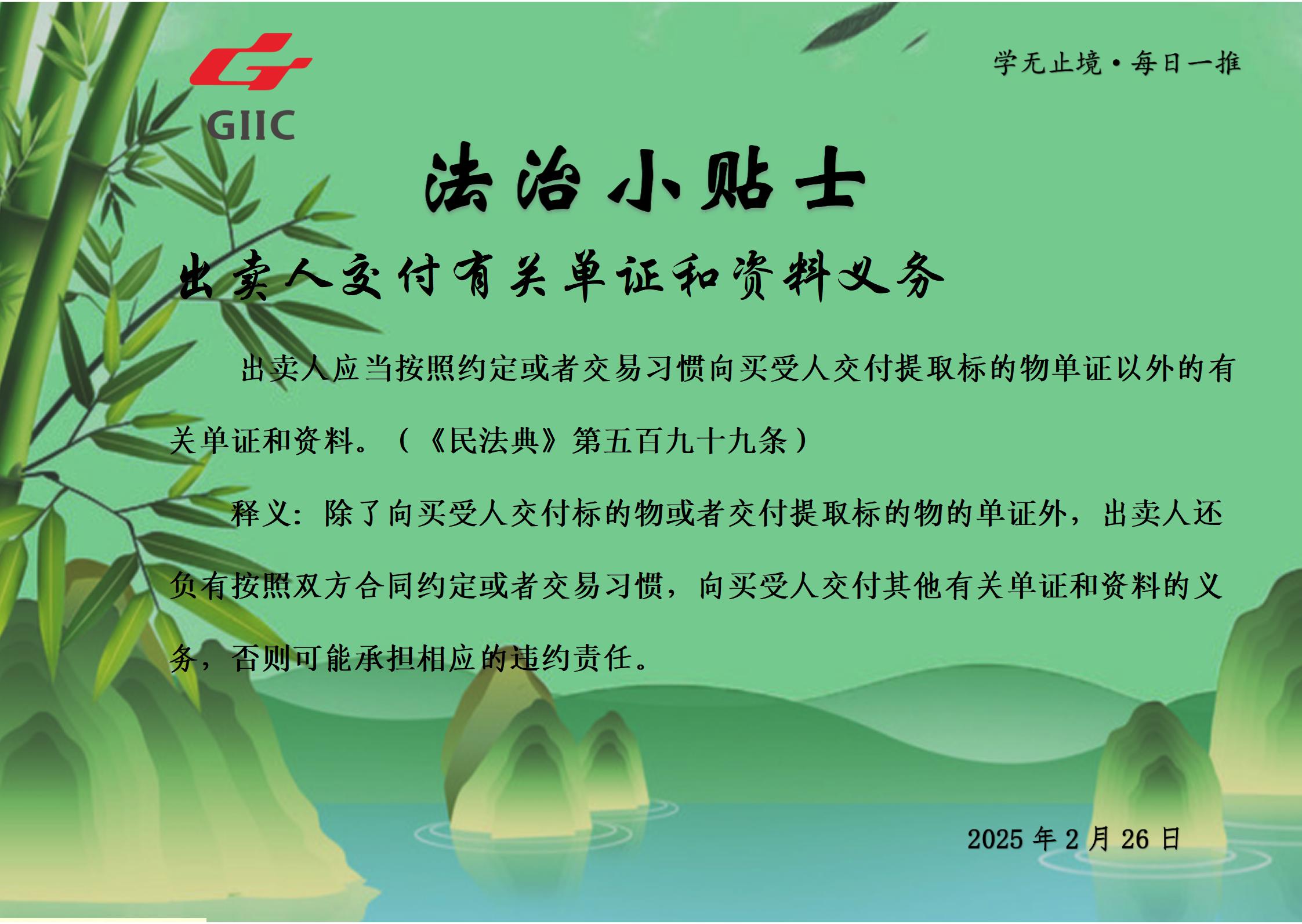 GIIC

学无止境·每日一推

法治小贴士

出卖人交付有关单证和资料义务

出卖人应当按照约定或者交易习惯向买受人交付提取标的物单证以外的有关单证和资料。（《民法典》第五百九十九条）

释义：除了向买受人交付标的物或者交付提取标的物的单证外，出卖人还负有按照双方合同约定或者交易习惯，向买受人交付其他有关单证和资料的义务，否则可能承担相应的违约责任。

2025 年 2 月 26 日